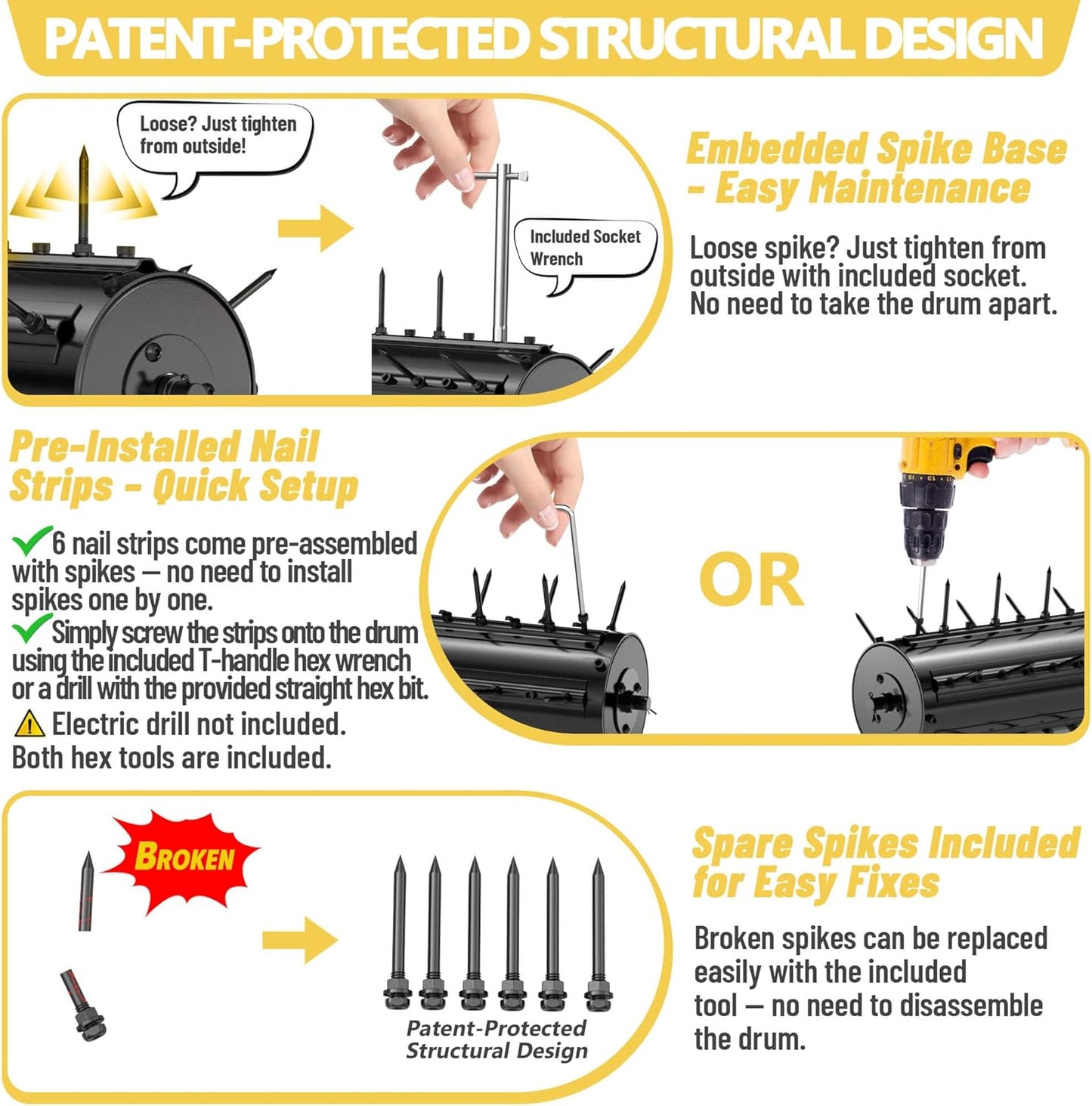 PATENT-PROTECTED STRUCTURAL DESIGN

Loose? Just tighten from outside!

Included Socket Wrench

Embedded Spike Base - Easy Maintenance

Loose spike? Just tighten from outside with included socket. No need to take the drum apart.

Pre-Installed Nail Strips - Quick Setup

6 nail strips come pre-assembled with spikes — no need to install spikes one by one.
Simply screw the strips onto the drum using the included T-handle hex wrench or a drill with the provided straight hex bit.
Electric drill not included.
Both hex tools are included.

OR

BROKEN

Patent-Protected Structural Design

Spare Spikes Included for Easy Fixes

Broken spikes can be replaced easily with the included tool — no need to disassemble the drum.